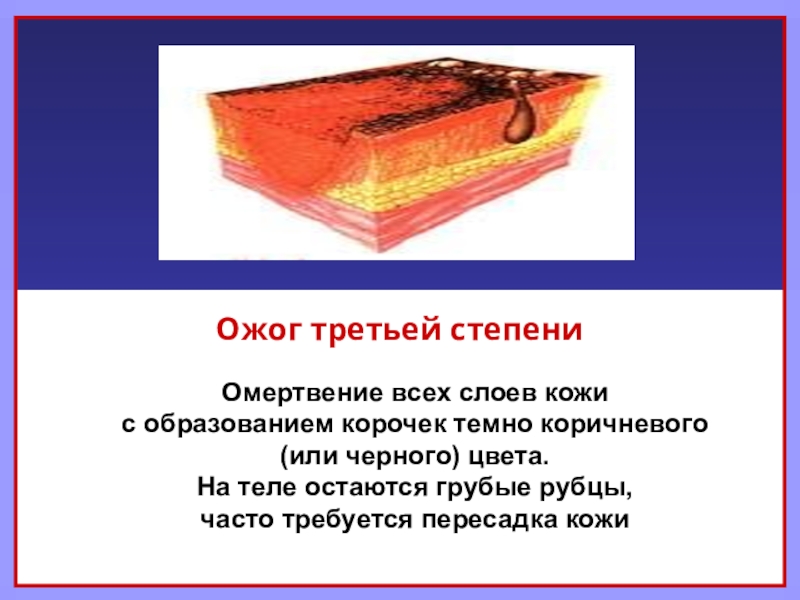 Ожог третьей степени

Омертвение всех слоев кожи с образованием корочек темно коричневого (или черного) цвета. На теле остаются грубые рубцы, часто требуется пересадка кожи